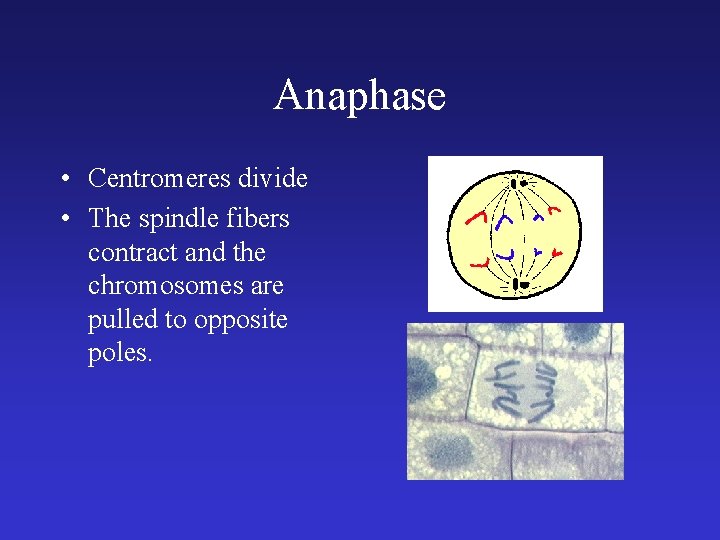 Anaphase

• Centromeres divide
• The spindle fibers contract and the chromosomes are pulled to opposite poles.